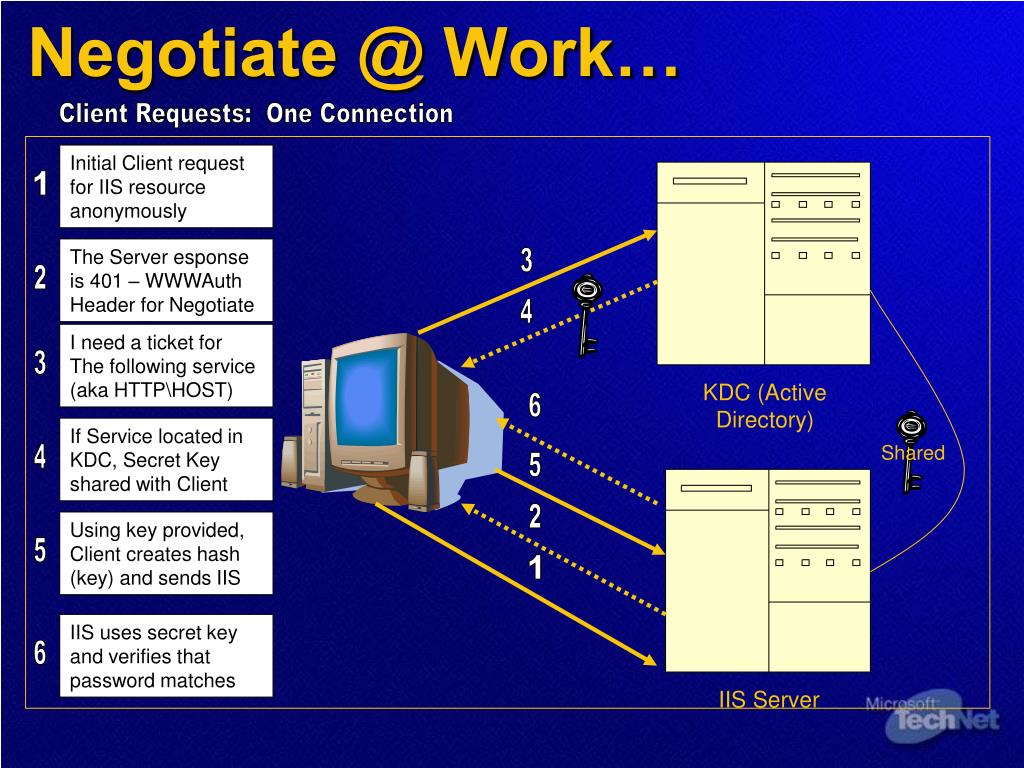 Negotiate @ Work…

Client Requests: One Connection

1 Initial Client request for IIS resource anonymously

2 The Server esponse is 401 – WWWAuth Header for Negotiate

3 I need a ticket for The following service (aka HTTP\HOST)

4 If Service located in KDC, Secret Key shared with Client

5 Using key provided, Client creates hash (key) and sends IIS

6 IIS uses secret key and verifies that password matches

3

4

6

5

2

1

KDC (Active Directory)

Shared

IIS Server

Microsoft TechNet